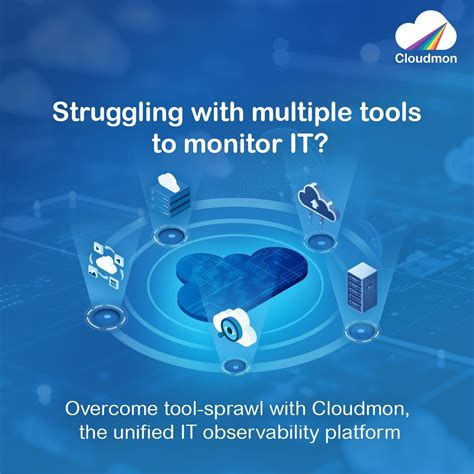 Cloudmon

Struggling with multiple tools to monitor IT?

Overcome tool-sprawl with Cloudmon, the unified IT observability platform